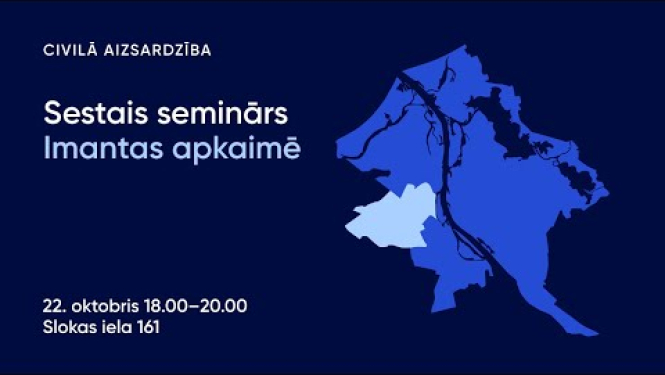 CIVILĀ AIZSARDZĪBA

Sestais seminārs
Imantas apkaimē

22. oktobris 18.00–20.00
Slokas iela 161